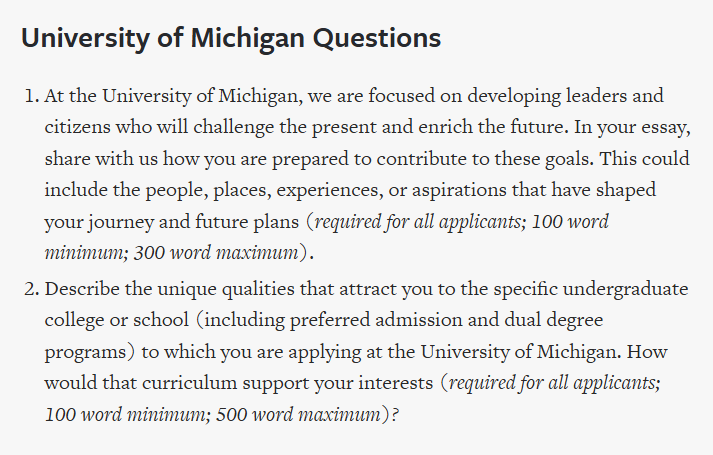 University of Michigan Questions

1. At the University of Michigan, we are focused on developing leaders and citizens who will challenge the present and enrich the future. In your essay, share with us how you are prepared to contribute to these goals. This could include the people, places, experiences, or aspirations that have shaped your journey and future plans (required for all applicants; 100 word minimum; 300 word maximum).

2. Describe the unique qualities that attract you to the specific undergraduate college or school (including preferred admission and dual degree programs) to which you are applying at the University of Michigan. How would that curriculum support your interests (required for all applicants; 100 word minimum; 500 word maximum)?